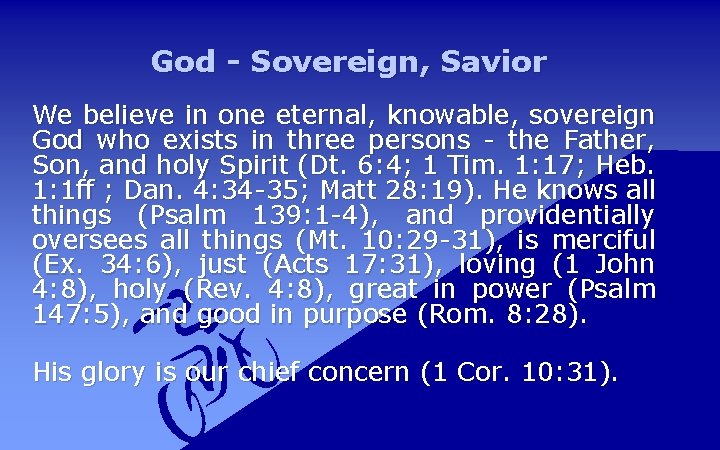 God - Sovereign, Savior

We believe in one eternal, knowable, sovereign God who exists in three persons - the Father, Son, and holy Spirit (Dt. 6:4; 1 Tim. 1:17; Heb. 1:1ff ; Dan. 4:34-35; Matt 28:19). He knows all things (Psalm 139:1-4), and providentially oversees all things (Mt. 10:29-31), is merciful (Ex. 34:6), just (Acts 17:31), loving (1 John 4:8), holy (Rev. 4:8), great in power (Psalm 147:5), and good in purpose (Rom. 8:28).

His glory is our chief concern (1 Cor. 10:31).